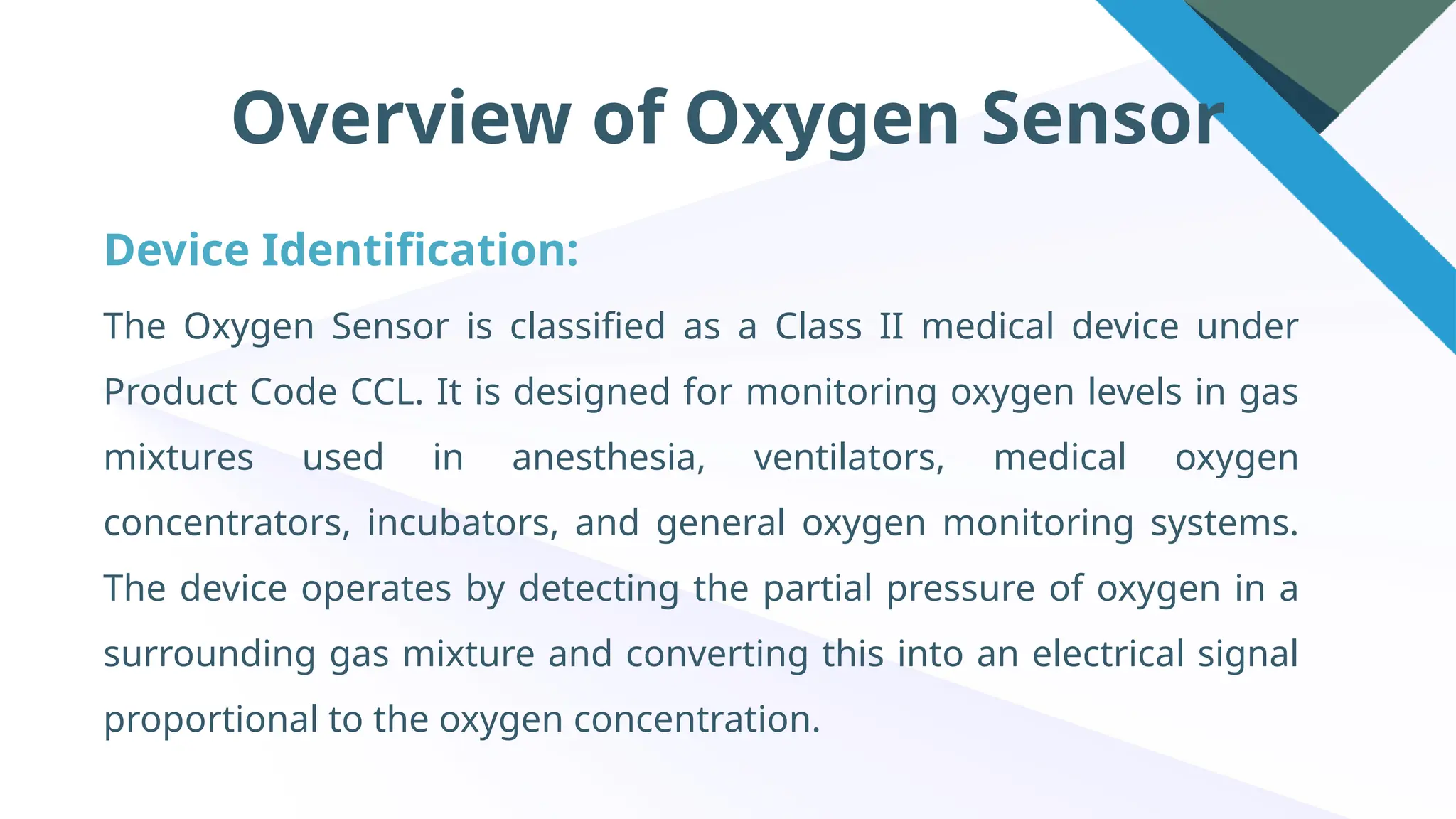 Overview of Oxygen Sensor

Device Identification:

The Oxygen Sensor is classified as a Class II medical device under Product Code CCL. It is designed for monitoring oxygen levels in gas mixtures used in anesthesia, ventilators, medical oxygen concentrators, incubators, and general oxygen monitoring systems. The device operates by detecting the partial pressure of oxygen in a surrounding gas mixture and converting this into an electrical signal proportional to the oxygen concentration.